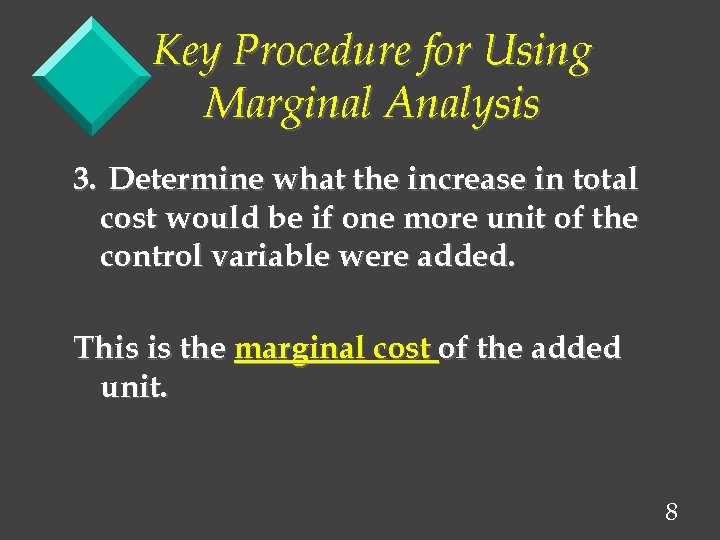 Key Procedure for Using Marginal Analysis

3. Determine what the increase in total cost would be if one more unit of the control variable were added.

This is the marginal cost of the added unit.

8